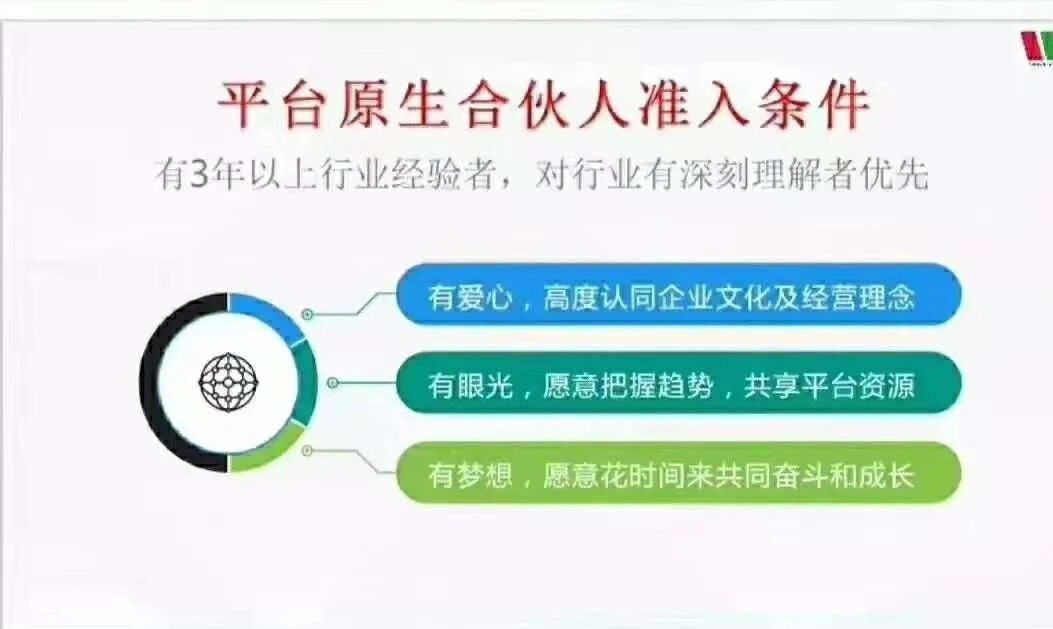 平台原生合伙人准入条件

有3年以上行业经验者，对行业有深刻理解者优先

有爱心，高度认同企业文化及经营理念

有眼光，愿意把握趋势，共享平台资源

有梦想，愿意花时间来共同奋斗和成长